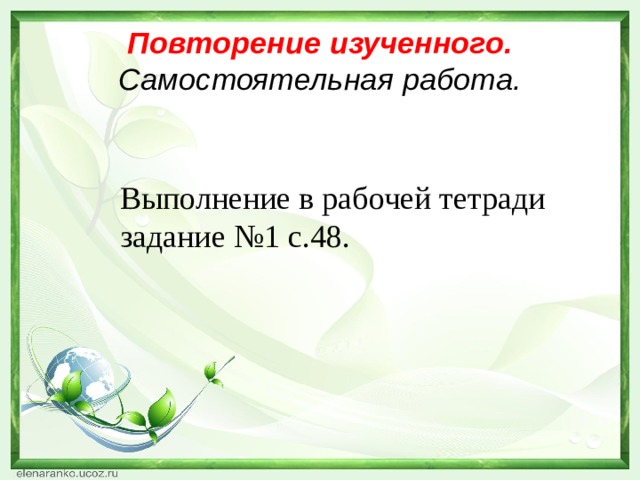 Повторение изученного.
Самостоятельная работа.

Выполнение в рабочей тетради задание №1 с.48.

elenaranko.ucoz.ru